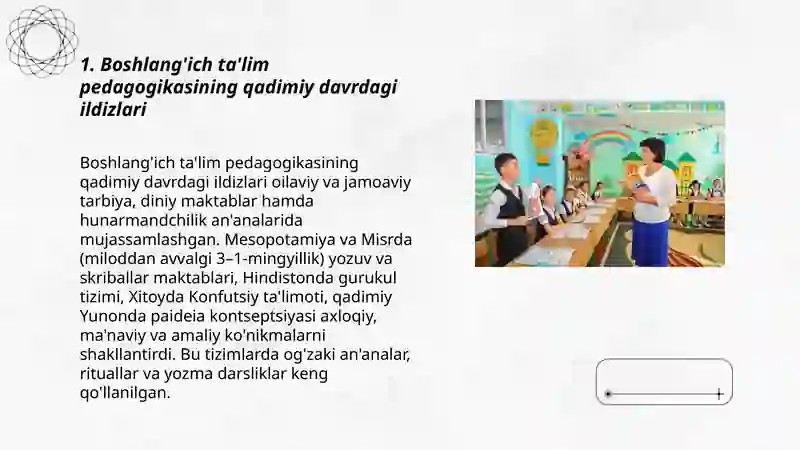 1. Boshlang'ich ta'lim pedagogikasining qadimiy davrdagi ildizlari

Boshlang'ich ta'lim pedagogikasining qadimiy davrdagi ildizlari oilaviy va jamoaviy tarbiya, diniy maktablar hamda hunarmandchilik an'analarida mujassamlashgan. Mesopotamiya va Misrda (miloddan avvalgi 3–1-mingyillik) yozuv va skriballar maktablari, Hindistonda gurukul tizimi, Xitoyda Konfutsiy ta'limoti, qadimiy Yunonda paideia kontseptsiyasi axloqiy, ma'naviy va amaliy ko'nikmalarni shakllantirdi. Bu tizimlarda og'zaki an'analar, rituallar va yozma darsliklar keng qo'llanilgan.